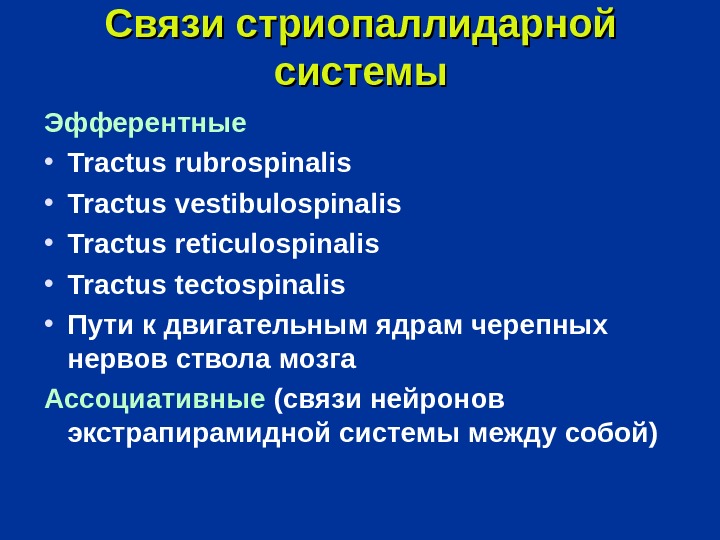 Связи стриопаллидарной системы

Эфферентные

• Tractus rubrospinalis
• Tractus vestibulospinalis
• Tractus reticulospinalis
• Tractus tectospinalis
• Пути к двигательным ядрам черепных нервов ствола мозга

Ассоциативные (связи нейронов экстрапирамидной системы между собой)